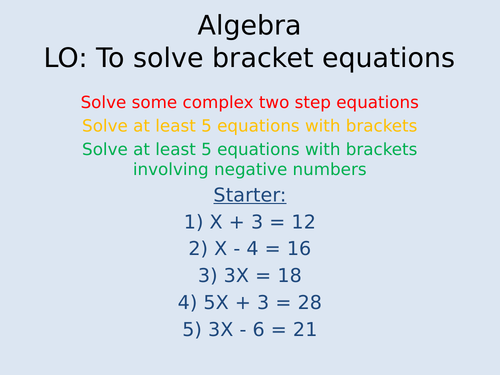 Algebra
LO: To solve bracket equations

Solve some complex two step equations

Solve at least 5 equations with brackets

Solve at least 5 equations with brackets involving negative numbers

Starter:

1) $X + 3 = 12$

2) $X - 4 = 16$

3) $3X = 18$

4) $5X + 3 = 28$

5) $3X - 6 = 21$